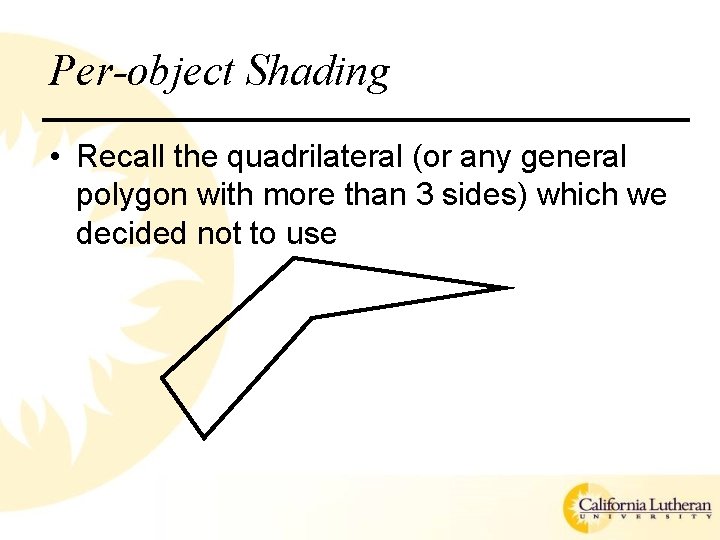 Per-object Shading

• Recall the quadrilateral (or any general polygon with more than 3 sides) which we decided not to use

California Lutheran
UNIVERSITY